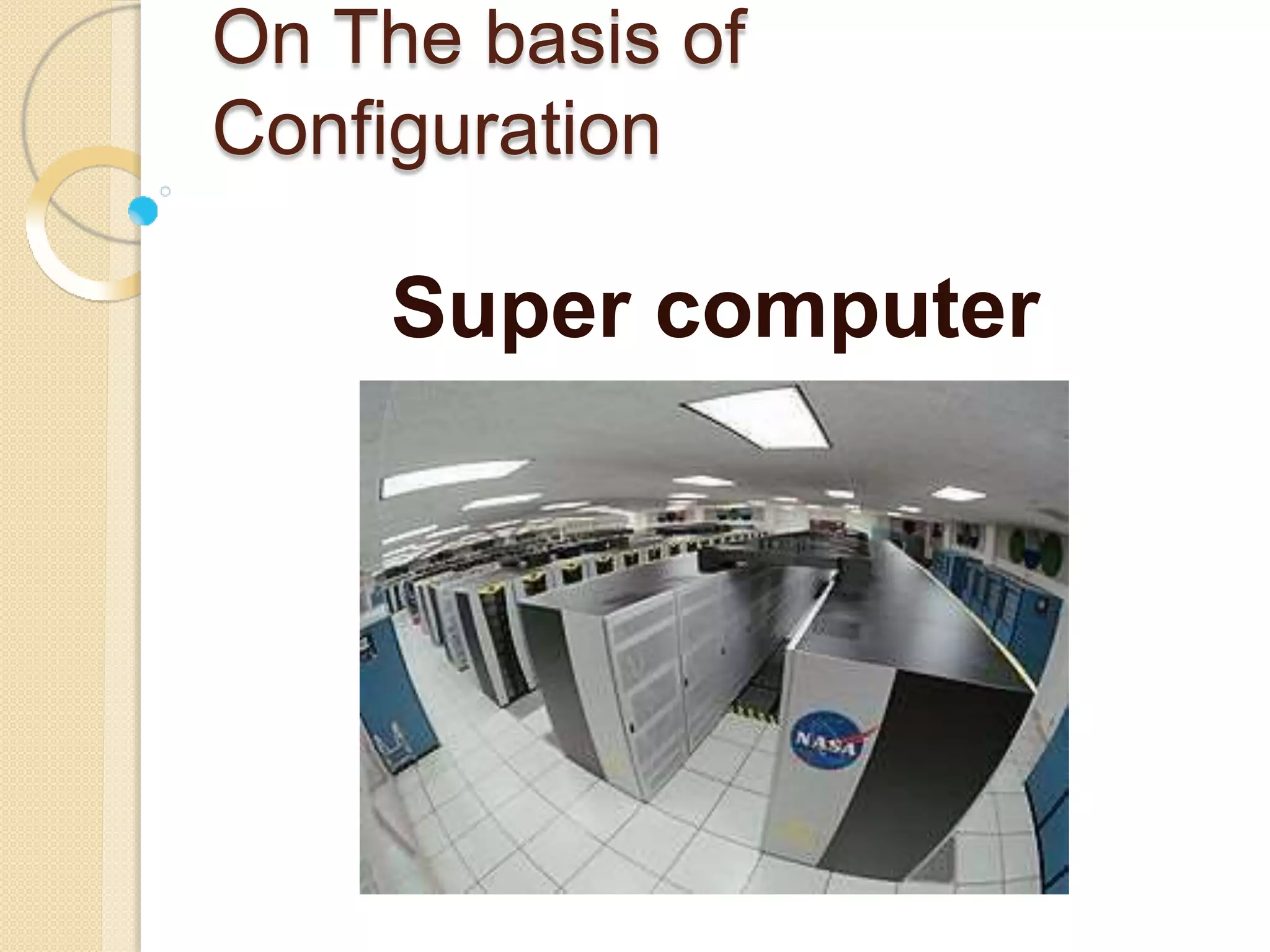 On The basis of Configuration

Super computer

NASA